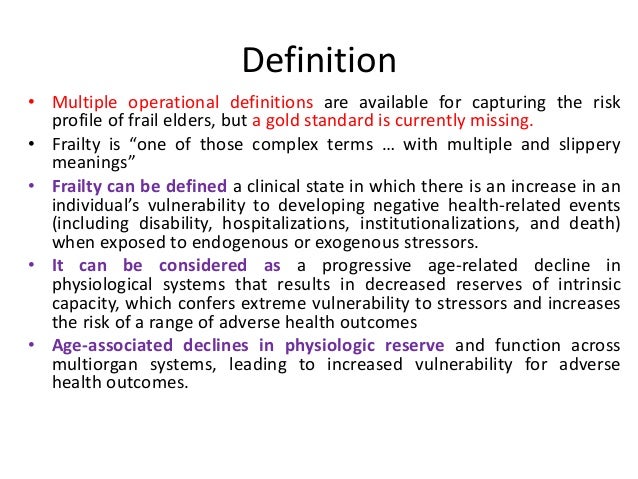 Definition

• Multiple operational definitions are available for capturing the risk profile of frail elders, but a gold standard is currently missing.

• Frailty is “one of those complex terms … with multiple and slippery meanings”

• Frailty can be defined a clinical state in which there is an increase in an individual’s vulnerability to developing negative health-related events (including disability, hospitalizations, institutionalizations, and death) when exposed to endogenous or exogenous stressors.

• It can be considered as a progressive age-related decline in physiological systems that results in decreased reserves of intrinsic capacity, which confers extreme vulnerability to stressors and increases the risk of a range of adverse health outcomes

• Age-associated declines in physiologic reserve and function across multiorgan systems, leading to increased vulnerability for adverse health outcomes.